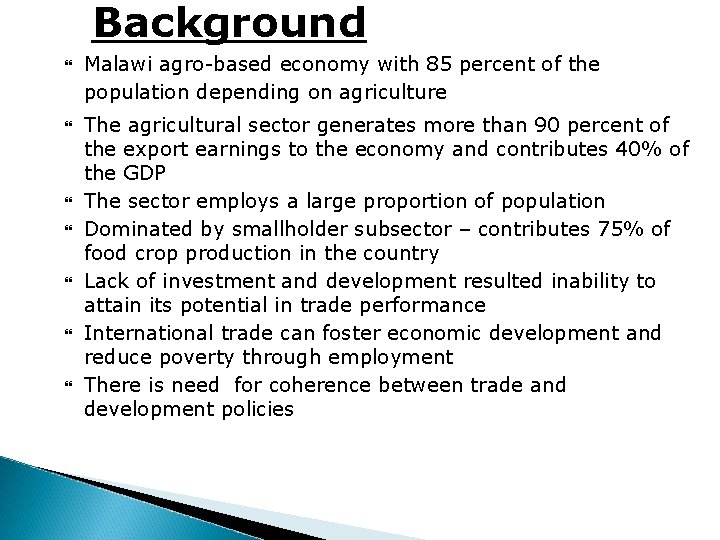 Background

- Malawi agro-based economy with 85 percent of the population depending on agriculture
- The agricultural sector generates more than 90 percent of the export earnings to the economy and contributes 40% of the GDP
- The sector employs a large proportion of population
- Dominated by smallholder subsector – contributes 75% of food crop production in the country
- Lack of investment and development resulted inability to attain its potential in trade performance
- International trade can foster economic development and reduce poverty through employment
- There is need  for coherence between trade and development policies